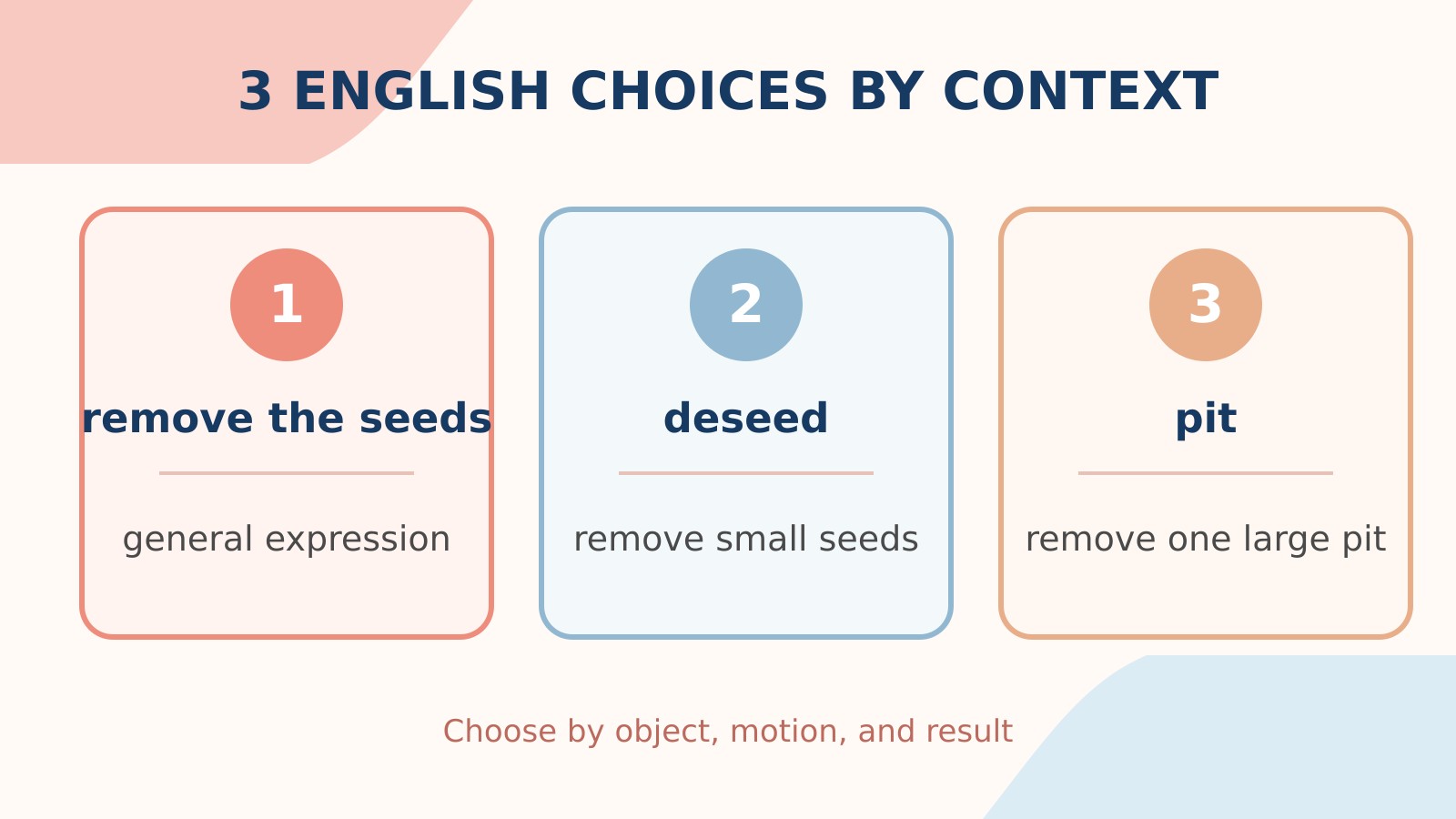 3 ENGLISH CHOICES BY CONTEXT

1

remove the seeds

general expression

2

deseed

remove small seeds

3

pit

remove one large pit

Choose by object, motion, and result